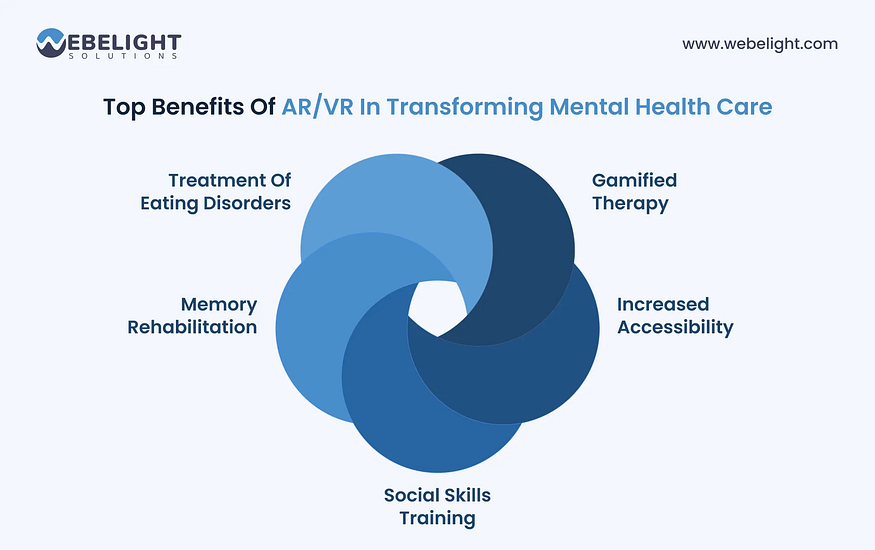 WEBELIGHT
SOLUTIONS

www.webelight.com

Top Benefits Of AR/VR In Transforming Mental Health Care

Treatment Of Eating Disorders

Gamified Therapy

Memory Rehabilitation

Increased Accessibility

Social Skills Training